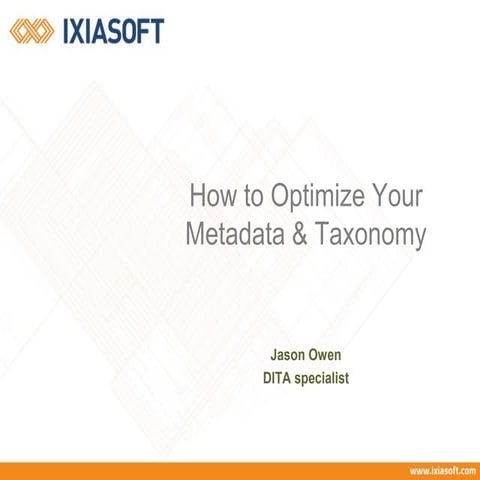 IXIASOFT

How to Optimize Your Metadata & Taxonomy

Jason Owen
DITA specialist

www.ixiasoft.com